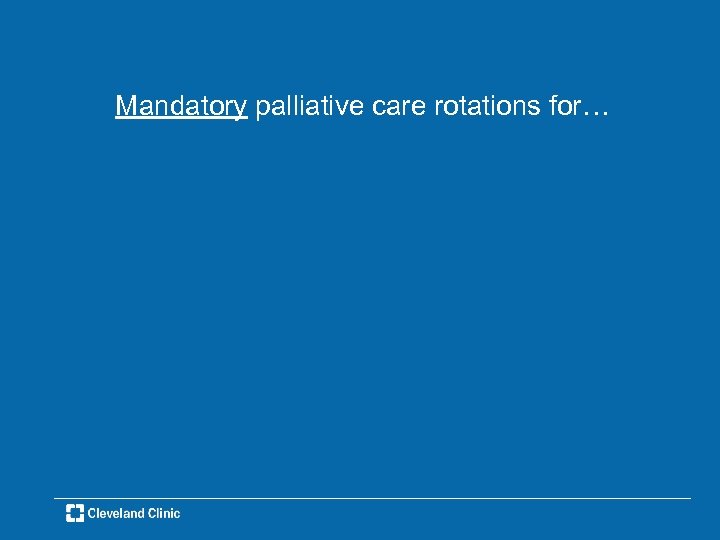 Mandatory palliative care rotations for…

Cleveland Clinic